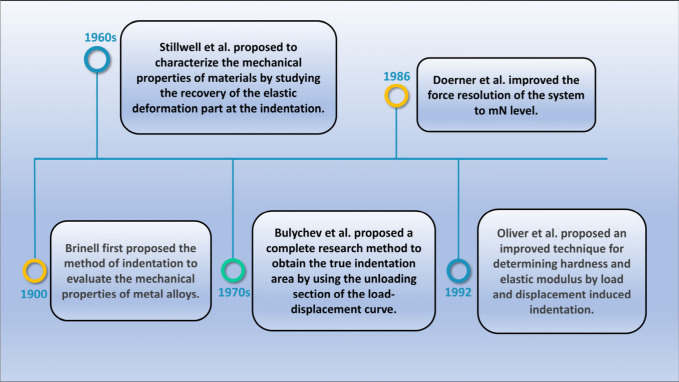 1960s

Stillwell et al. proposed to characterize the mechanical properties of materials by studying the recovery of the elastic deformation part at the indentation.

1986

Doerner et al. improved the force resolution of the system to mN level.

1900

Brinell first proposed the method of indentation to evaluate the mechanical properties of metal alloys.

1970s

Bulychev et al. proposed a complete research method to obtain the true indentation area by using the unloading section of the load-displacement curve.

1992

Oliver et al. proposed an improved technique for determining hardness and elastic modulus by load and displacement induced indentation.